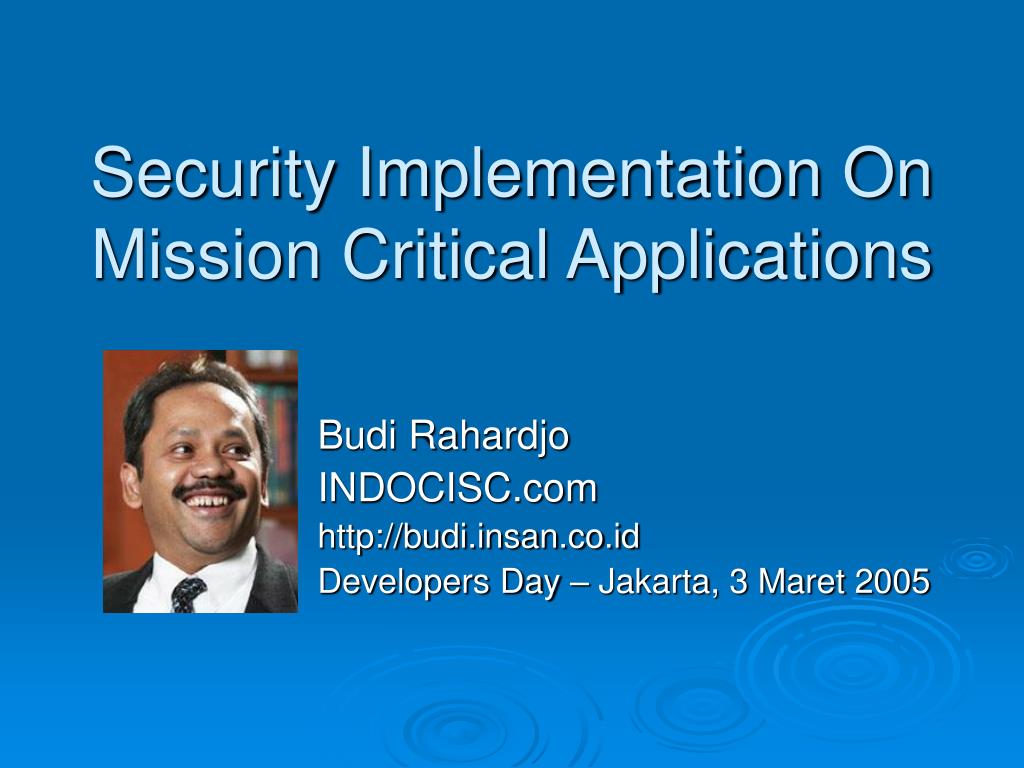 Security Implementation On Mission Critical Applications

Budi Rahardjo
INDOCISC.com
http://budi.insan.co.id
Developers Day – Jakarta, 3 Maret 2005